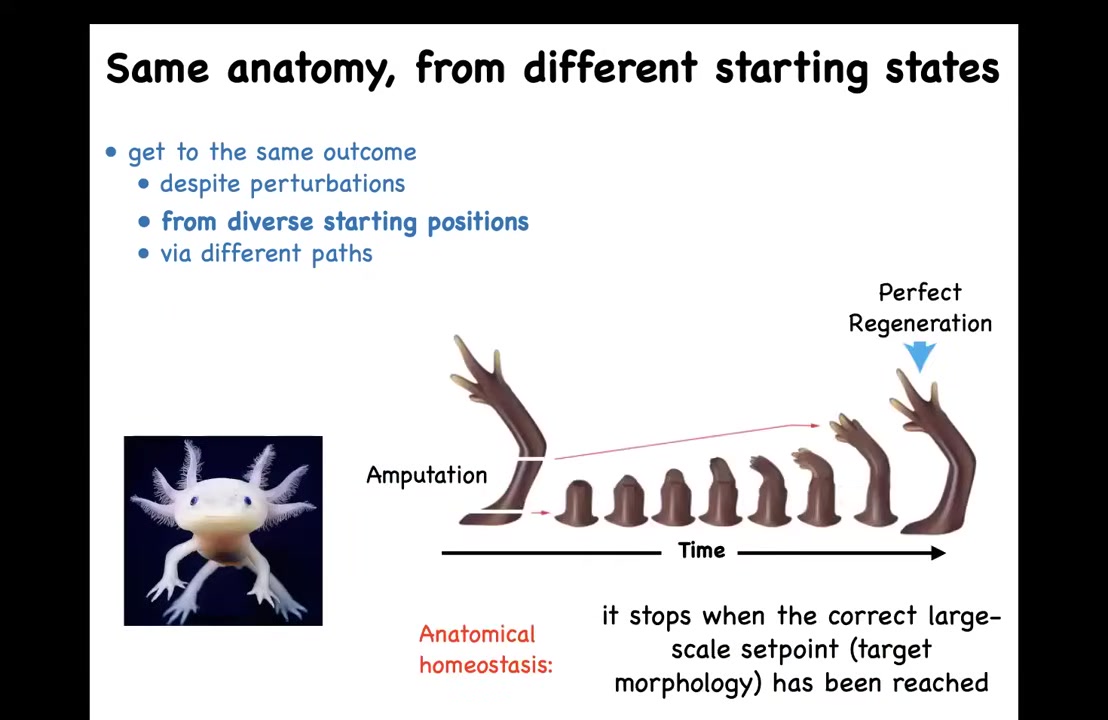 Same anatomy, from different starting states

• get to the same outcome
  • despite perturbations
  • from diverse starting positions
  • via different paths

Perfect Regeneration

Amputation

Time

Anatomical homeostasis:

it stops when the correct large-scale setpoint (target morphology) has been reached